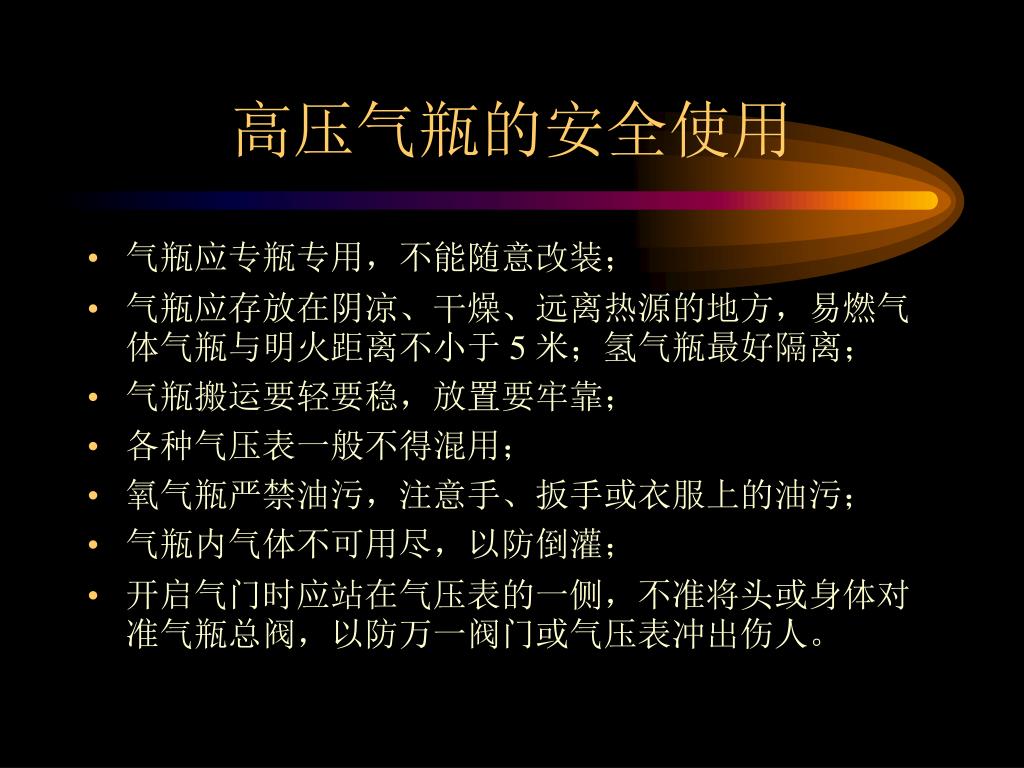 高压气瓶的安全使用

• 气瓶应专瓶专用，不能随意改装；
• 气瓶应存放在阴凉、干燥、远离热源的地方，易燃气体气瓶与明火距离不小于 5 米；氢气瓶最好隔离；
• 气瓶搬运要轻要稳，放置要牢靠；
• 各种气压表一般不得混用；
• 氧气瓶严禁油污，注意手、扳手或衣服上的油污；
• 气瓶内气体不可用尽，以防倒灌；
• 开启气门时应站在气压表的一侧，不准将头或身体对准气瓶总阀，以防万一阀门或气压表冲出伤人。